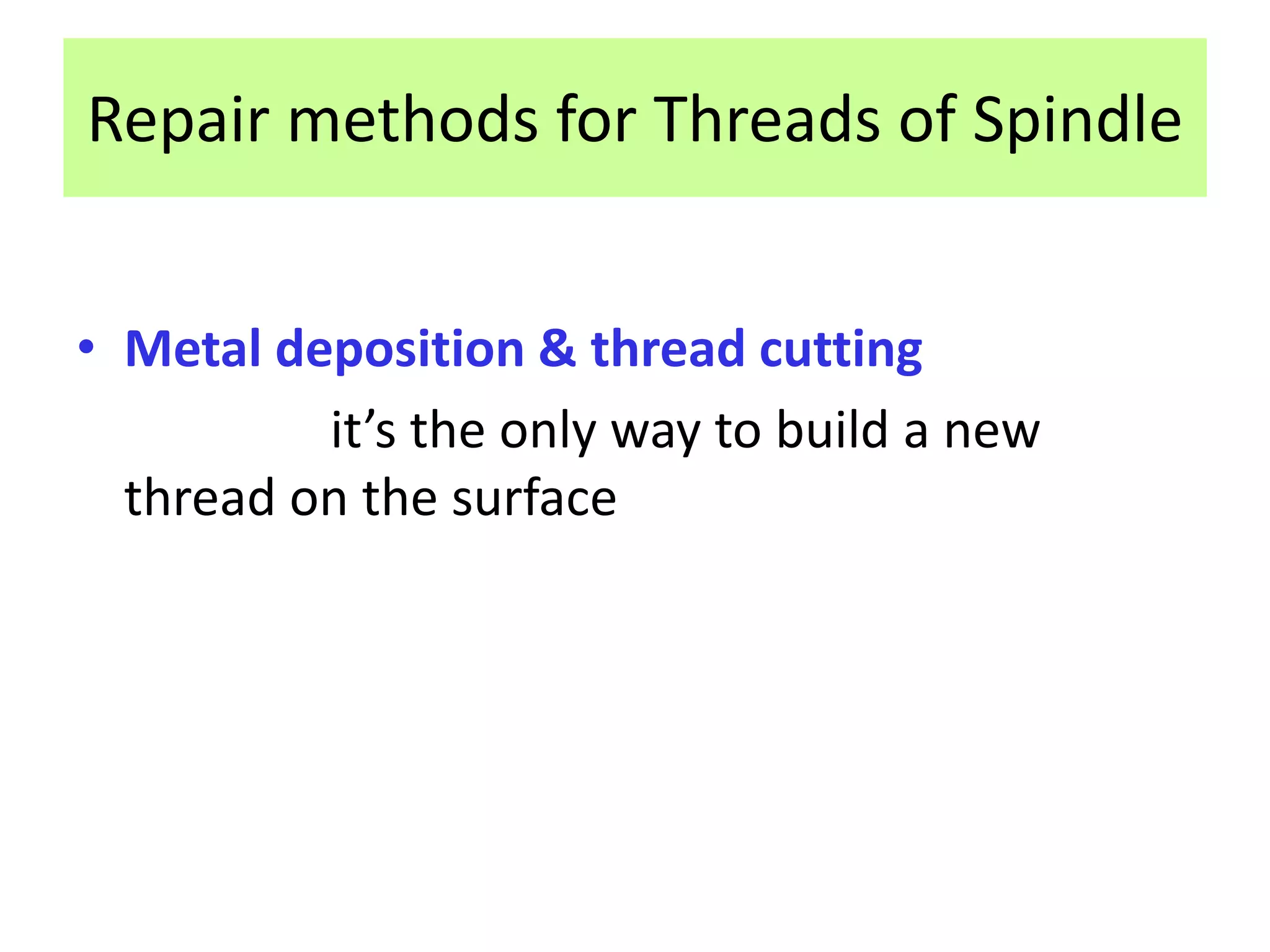 Repair methods for Threads of Spindle

• Metal deposition & thread cutting

it’s the only way to build a new thread on the surface